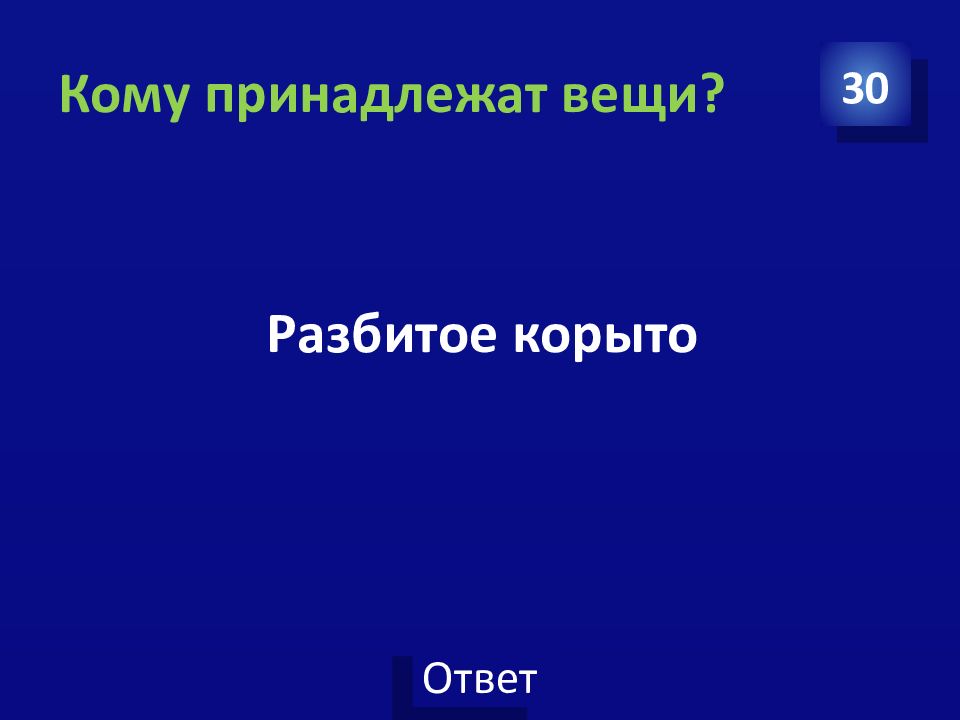 Кому принадлежат вещи?

30

Разбитое корыто

Ответ